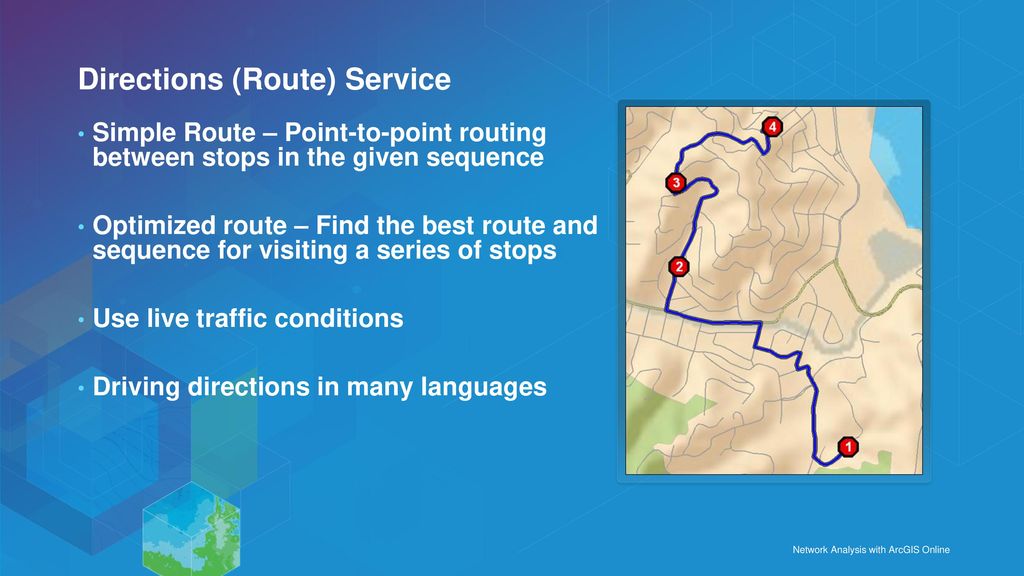 Directions (Route) Service

• Simple Route – Point-to-point routing between stops in the given sequence

• Optimized route – Find the best route and sequence for visiting a series of stops

• Use live traffic conditions

• Driving directions in many languages

4

3

2

1

Network Analysis with ArcGIS Online